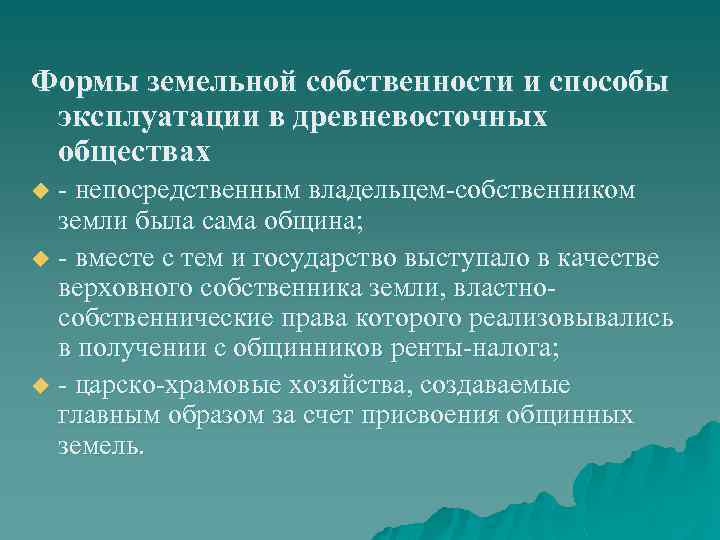 Формы земельной собственности и способы эксплуатации в древневосточных обществах

- непосредственным владельцем-собственником земли была сама община;

- вместе с тем и государство выступало в качестве верховного собственника земли, властно-собственнические права которого реализовывались в получении с общинников ренты-налога;

- царско-храмовые хозяйства, создаваемые главным образом за счет присвоения общинных земель.